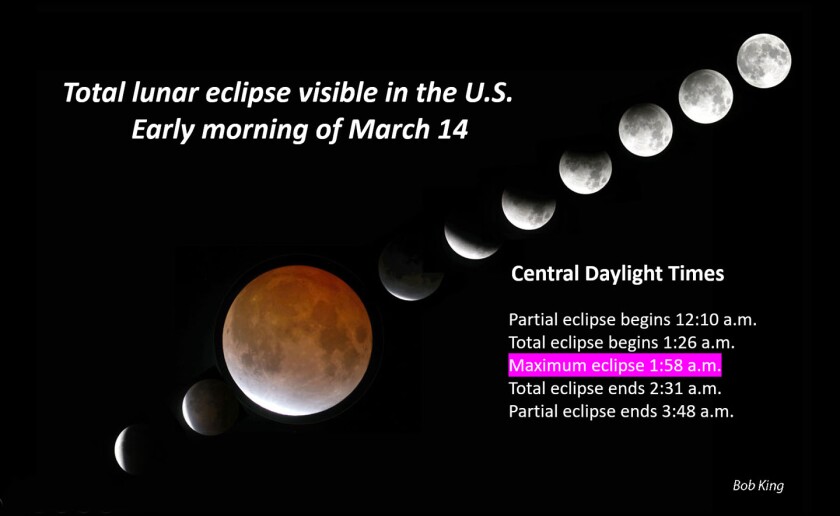 Total lunar eclipse visible in the U.S.
Early morning of March 14

Central Daylight Times

Partial eclipse begins 12:10 a.m.
Total eclipse begins 1:26 a.m.
Maximum eclipse 1:58 a.m.
Total eclipse ends 2:31 a.m.
Partial eclipse ends 3:48 a.m.

Bob King